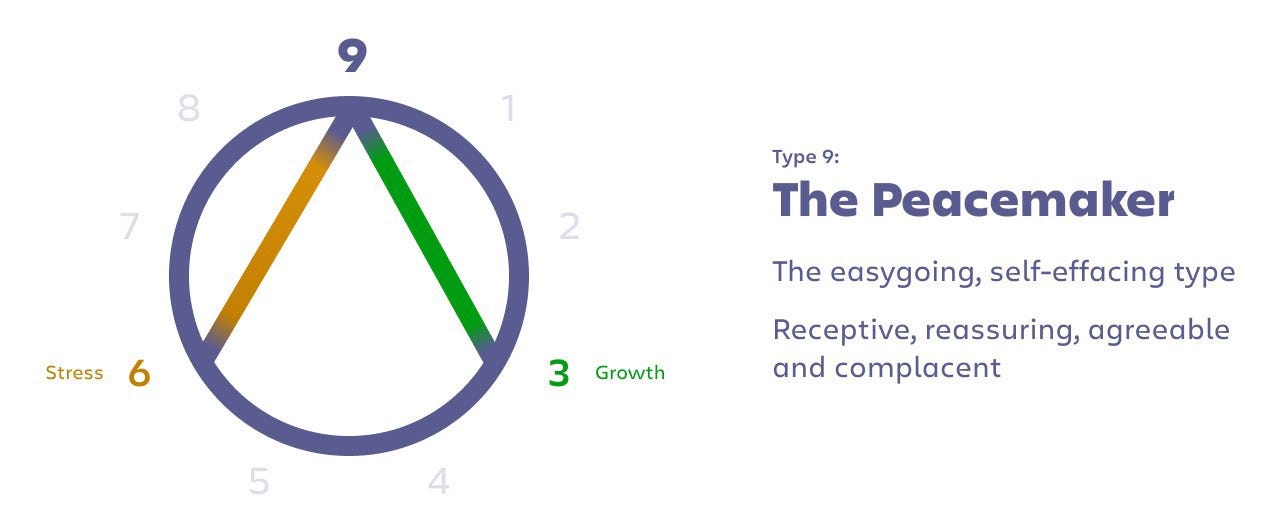 9
8
1
7
2
Stress 6
3 Growth
5
4

Type 9:
The Peacemaker

The easygoing, self-effacing type

Receptive, reassuring, agreeable and complacent